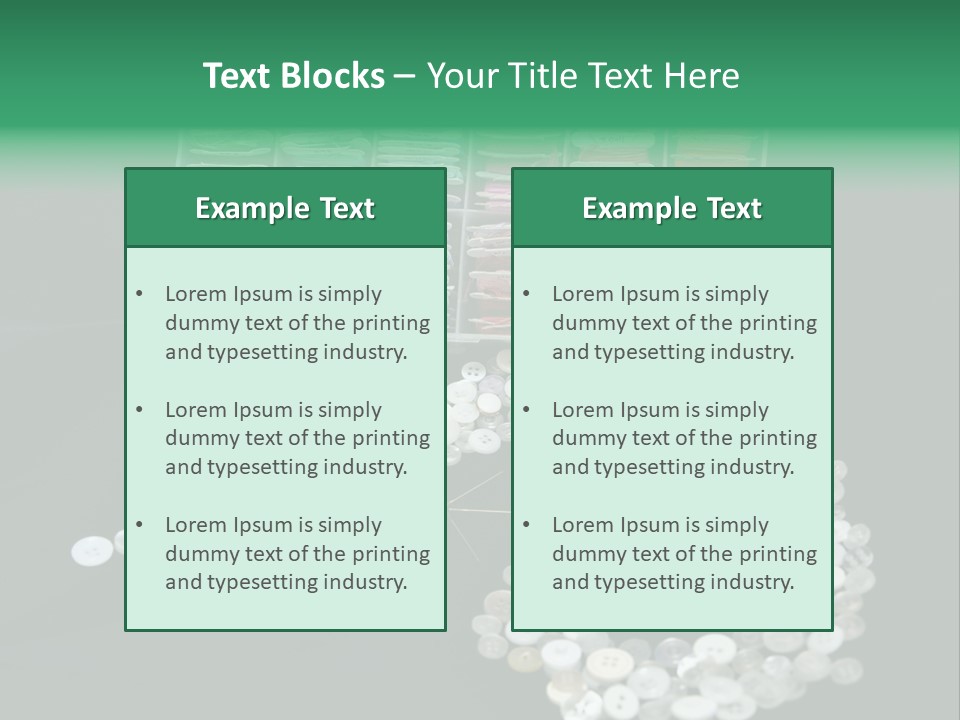 Text Blocks – Your Title Text Here

Example Text

• Lorem Ipsum is simply dummy text of the printing and typesetting industry.

• Lorem Ipsum is simply dummy text of the printing and typesetting industry.

• Lorem Ipsum is simply dummy text of the printing and typesetting industry.

Example Text

• Lorem Ipsum is simply dummy text of the printing and typesetting industry.

• Lorem Ipsum is simply dummy text of the printing and typesetting industry.

• Lorem Ipsum is simply dummy text of the printing and typesetting industry.